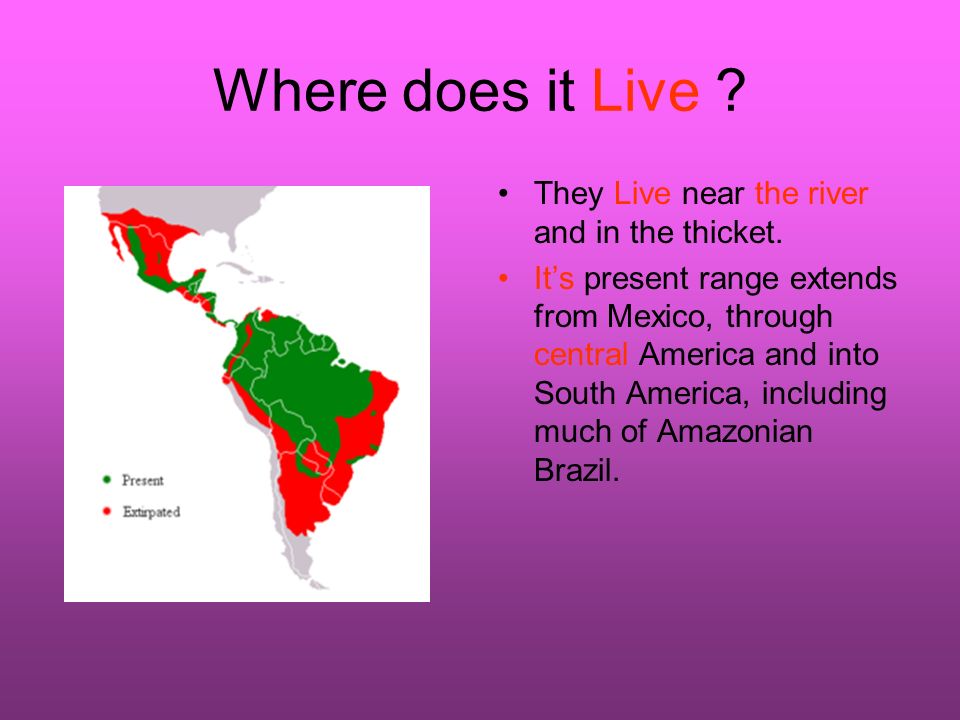 Where does it Live ?

Present
Extirpated

• They Live near the river and in the thicket.
• It's present range extends from Mexico, through central America and into South America, including much of Amazonian Brazil.